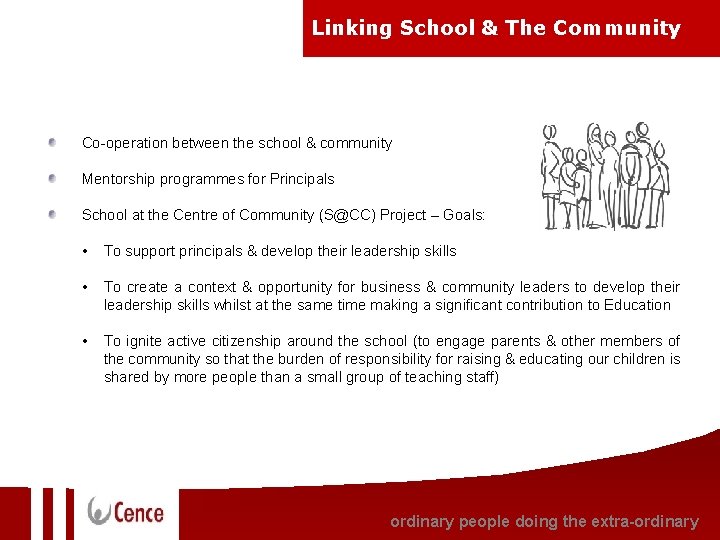 Linking School & The Community

Co-operation between the school & community

Mentorship programmes for Principals

School at the Centre of Community (S@CC) Project – Goals:

• To support principals & develop their leadership skills

• To create a context & opportunity for business & community leaders to develop their leadership skills whilst at the same time making a significant contribution to Education

• To ignite active citizenship around the school (to engage parents & other members of the community so that the burden of responsibility for raising & educating our children is shared by more people than a small group of teaching staff)

Cence

ordinary people doing the extra-ordinary